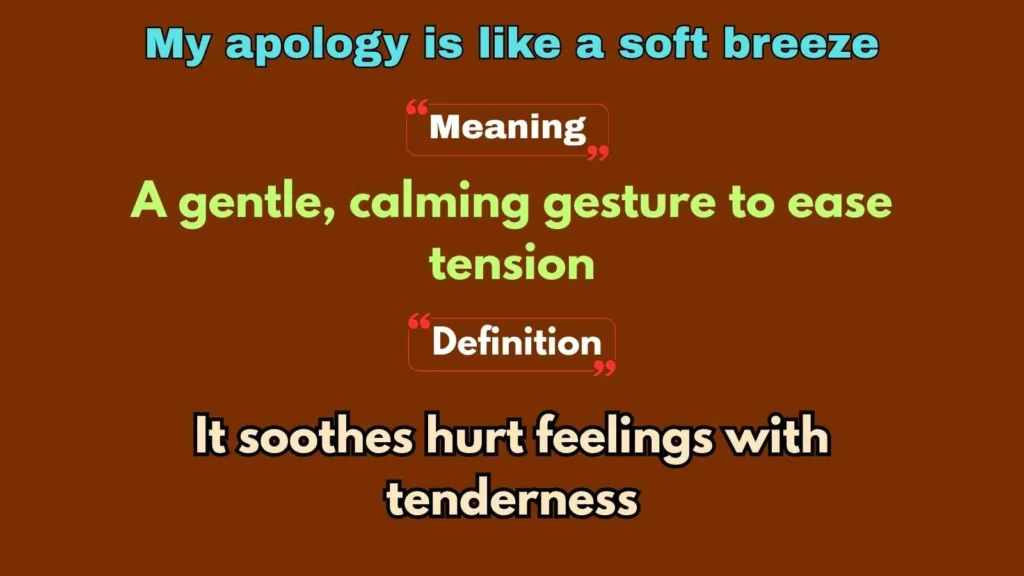 My apology is like a soft breeze

“Meaning”

A gentle, calming gesture to ease tension

“Definition”

It soothes hurt feelings with tenderness